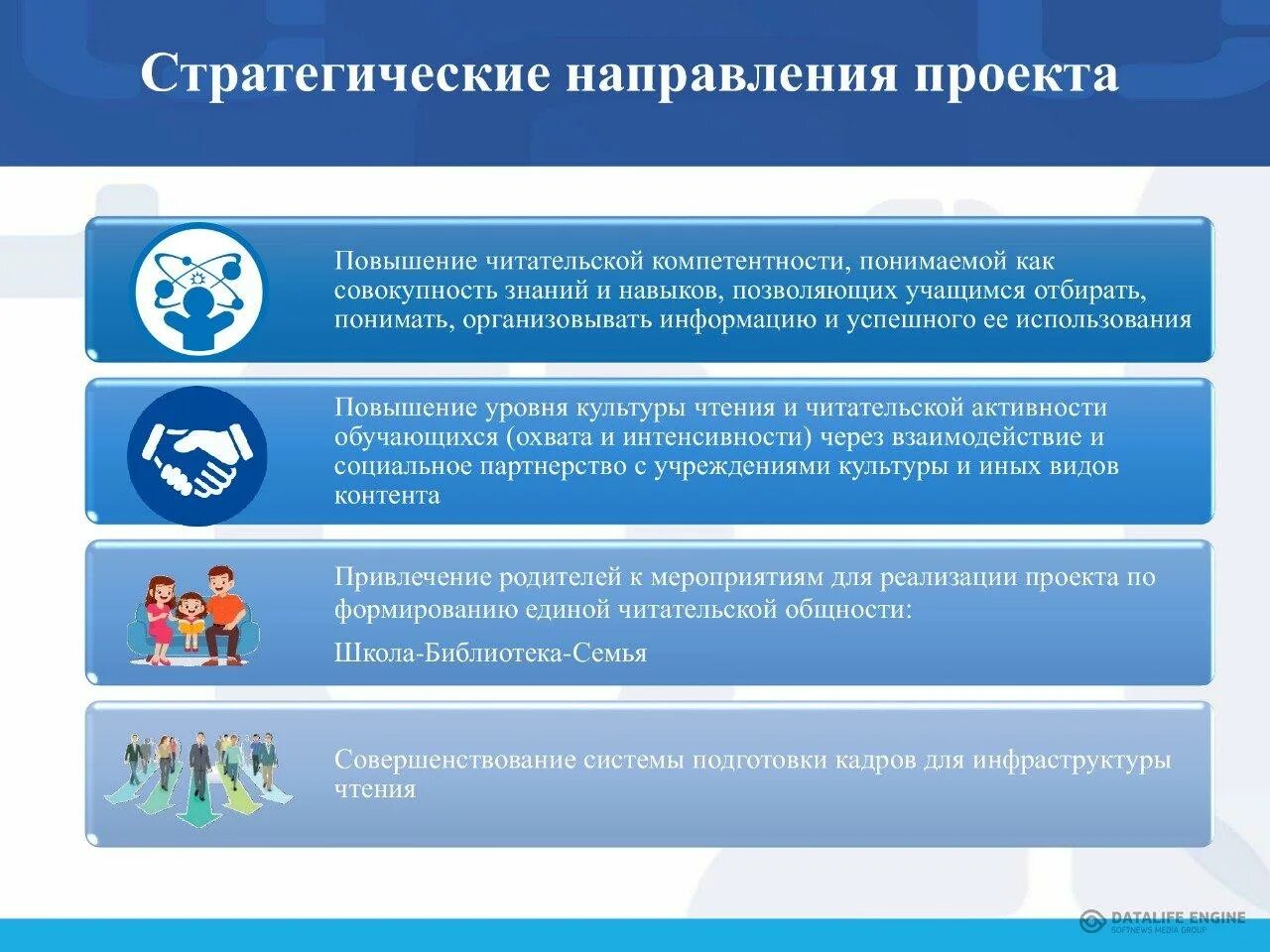 Стратегические направления проекта

Повышение читательской компетентности, понимаемой как совокупность знаний и навыков, позволяющих учащимся отбирать, понимать, организовывать информацию и успешного ее использования

Повышение уровня культуры чтения и читательской активности обучающихся (охвата и интенсивности) через взаимодействие и социальное партнерство с учреждениями культуры и иных видов контента

Привлечение родителей к мероприятиям для реализации проекта по формированию единой читательской общности:

Школа-Библиотека-Семья

Совершенствование системы подготовки кадров для инфраструктуры чтения

DATALIFE ENGINE
SOFTNEWS MEDIA GROUP